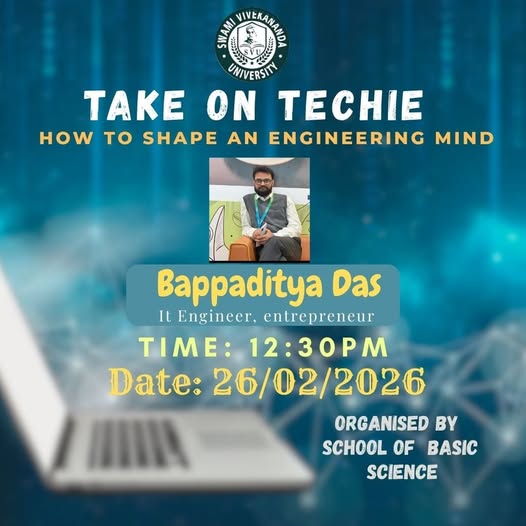 SWAMI VIVEKANANDA UNIVERSITY
SVU

TAKE ON TECHIE
HOW TO SHAPE AN ENGINEERING MIND

Bappaditya Das
It Engineer, entrepreneur

TIME: 12:30PM
Date: 26/02/2026

ORGANISED BY SCHOOL OF BASIC SCIENCE